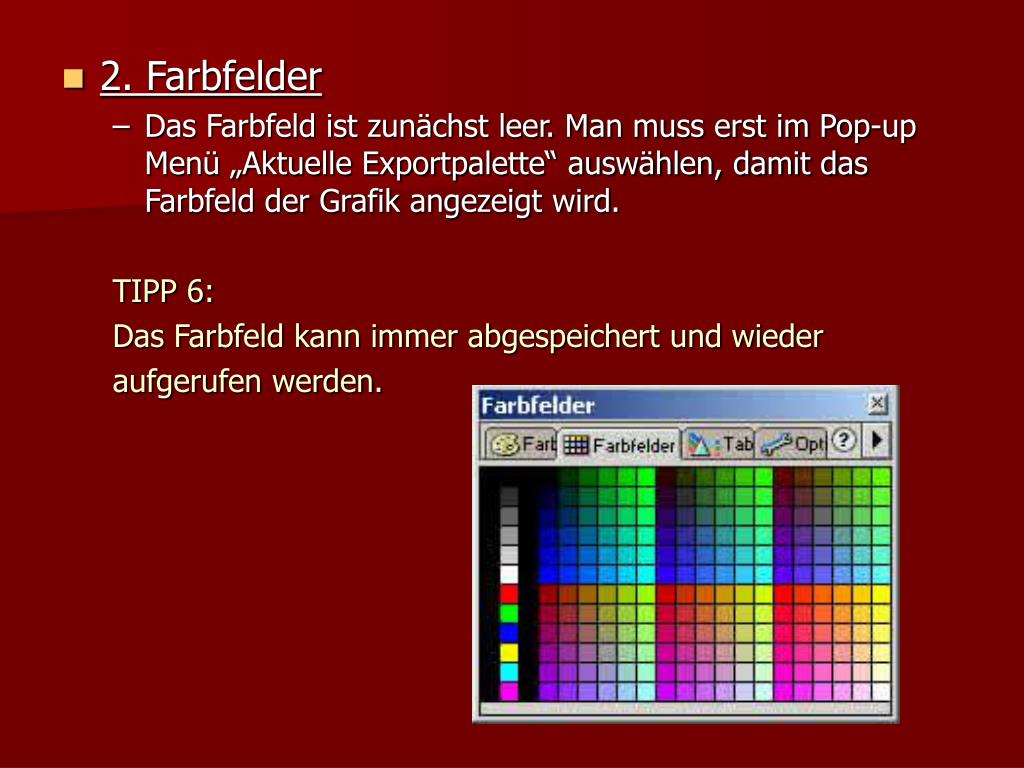 2. Farbfelder

– Das Farbfeld ist zunächst leer. Man muss erst im Pop-up Menü „Aktuelle Exportpalette“ auswählen, damit das Farbfeld der Grafik angezeigt wird.

TIPP 6:

Das Farbfeld kann immer abgespeichert und wieder aufgerufen werden.

Farbfelder

Farb Farbfelder Tab Opt ?